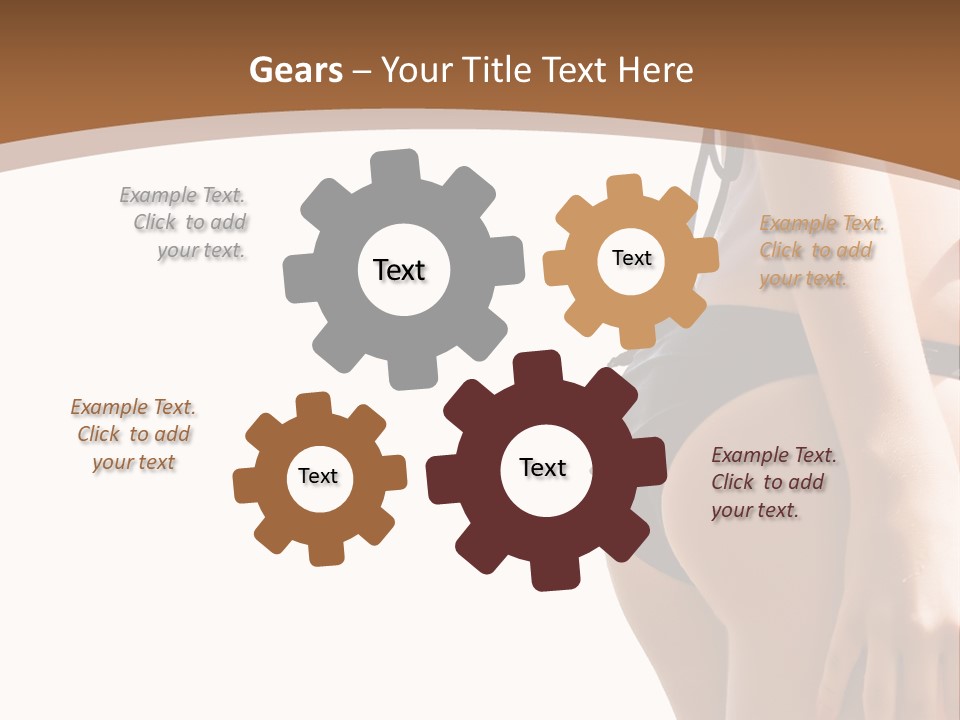 Gears – Your Title Text Here

Example Text. Click to add your text.

Text

Text

Example Text. Click to add your text.

Example Text. Click to add your text

Text

Text

Example Text. Click to add your text.